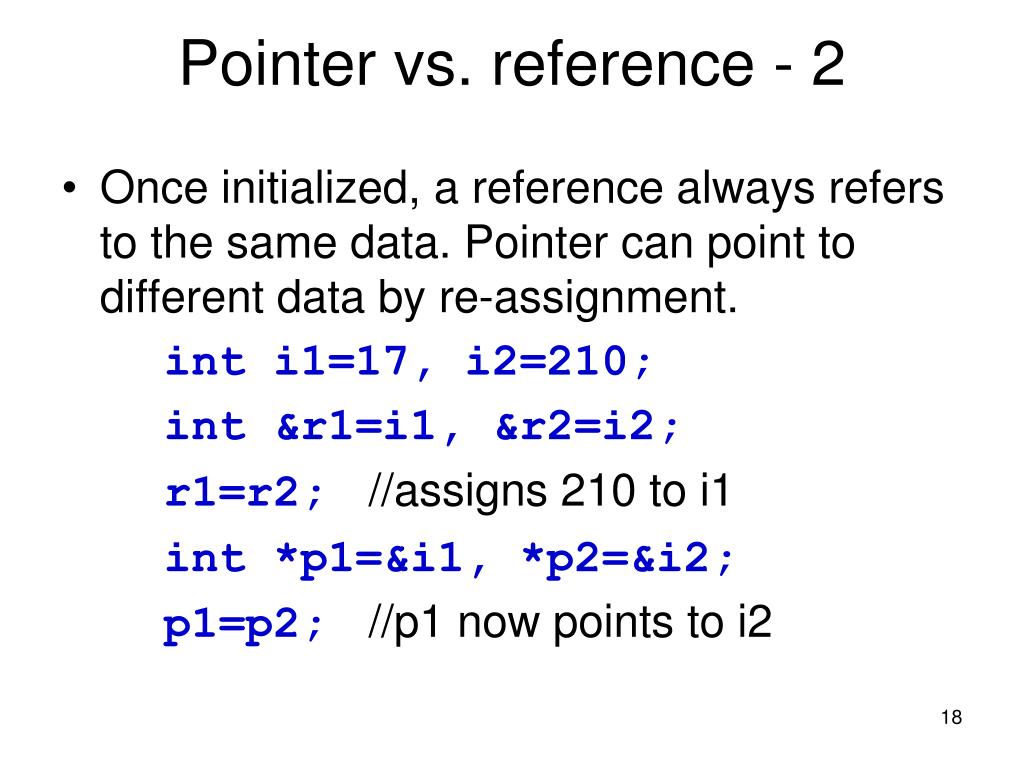 Pointer vs. reference - 2

• Once initialized, a reference always refers to the same data. Pointer can point to different data by re-assignment.

int i1=17, i2=210;
int &r1=i1, &r2=i2;
r1=r2; //assigns 210 to i1
int *p1=&i1, *p2=&i2;
p1=p2; //p1 now points to i2

18